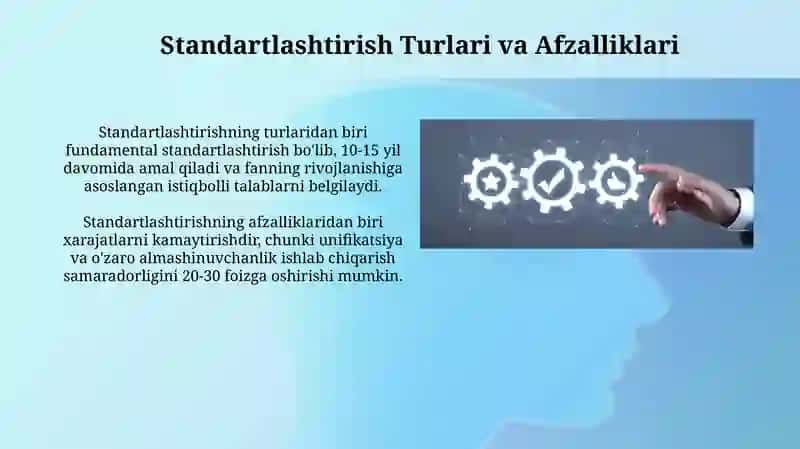 Standartlashtirish Turlari va Afzalliklari

Standartlashtirishning turlaridan biri fundamental standartlashtirish bo'lib, 10-15 yil davomida amal qiladi va fanning rivojlanishiga asoslangan istiqbolli talablarni belgilaydi.

Standartlashtirishning afzalliklaridan biri xarajatlarni kamaytirishdir, chunki unifikatsiya va o'zaro almashinuvchanlik ishlab chiqarish samaradorligini 20-30 foizga oshirishi mumkin.